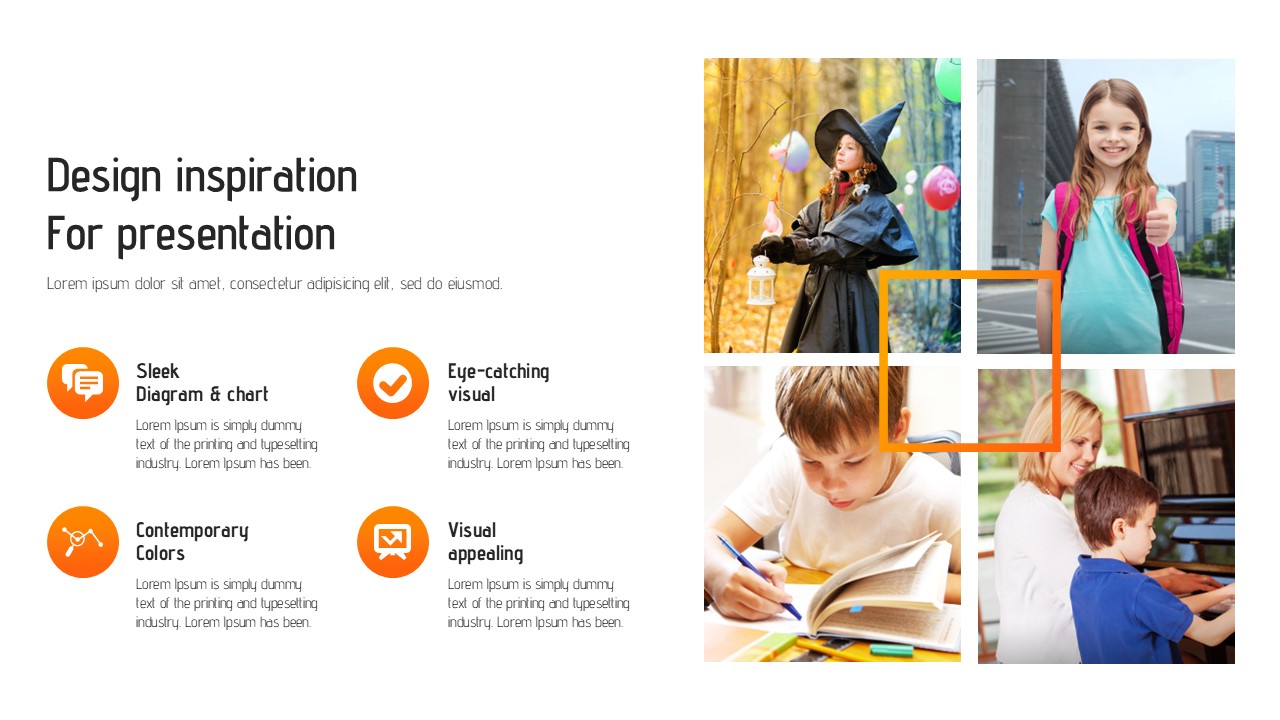 Design inspiration
For presentation

Lorem ipsum dolor sit amet, consectetur adipisicing elit, sed do eiusmod.

Sleek
Diagram & chart

Lorem Ipsum is simply dummy text of the printing and typesetting industry. Lorem Ipsum has been.

Eye-catching
visual

Lorem Ipsum is simply dummy text of the printing and typesetting industry. Lorem Ipsum has been.

Contemporary
Colors

Lorem Ipsum is simply dummy text of the printing and typesetting industry. Lorem Ipsum has been.

Visual
appealing

Lorem Ipsum is simply dummy text of the printing and typesetting industry. Lorem Ipsum has been.